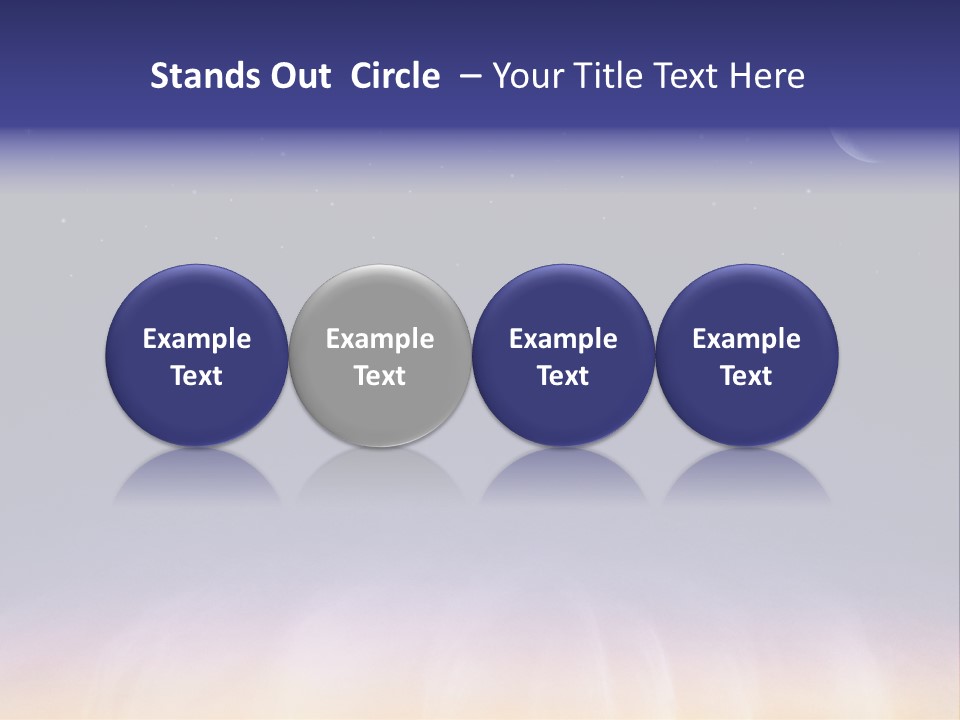 Stands Out Circle – Your Title Text Here

Example Text

Example Text

Example Text

Example Text